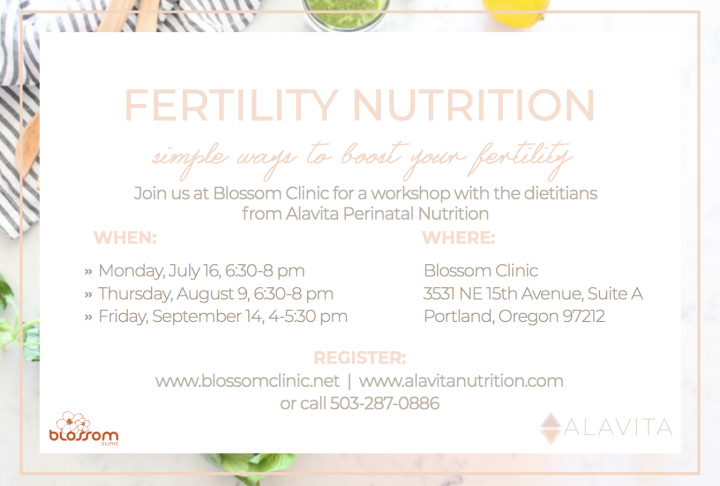 FERTILITY NUTRITION

simple ways to boost your fertility

Join us at Blossom Clinic for a workshop with the dietitians from Alavita Perinatal Nutrition

WHEN:

» Monday, July 16, 6:30-8 pm
» Thursday, August 9, 6:30-8 pm
» Friday, September 14, 4-5:30 pm

WHERE:

Blossom Clinic
3531 NE 15th Avenue, Suite A
Portland, Oregon 97212

REGISTER:
www.blossomclinic.net | www.alavitanutrition.com
or call 503-287-0886

blossom
CLINIC

ALAVITA